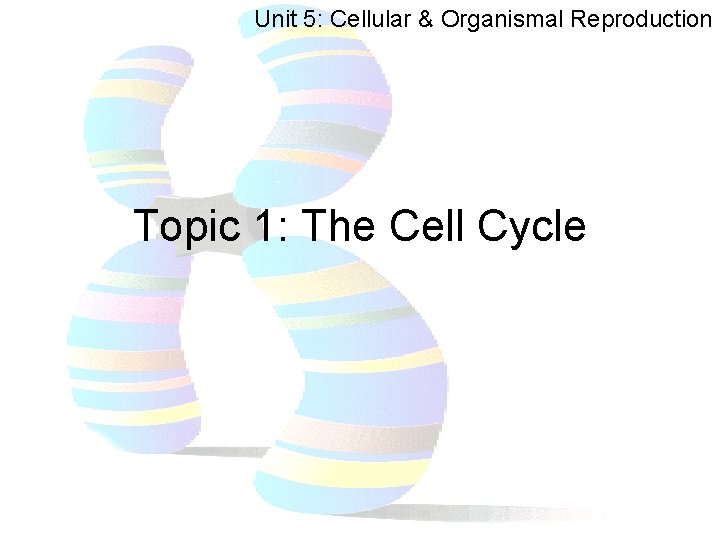 Unit 5: Cellular & Organismal Reproduction

Topic 1: The Cell Cycle